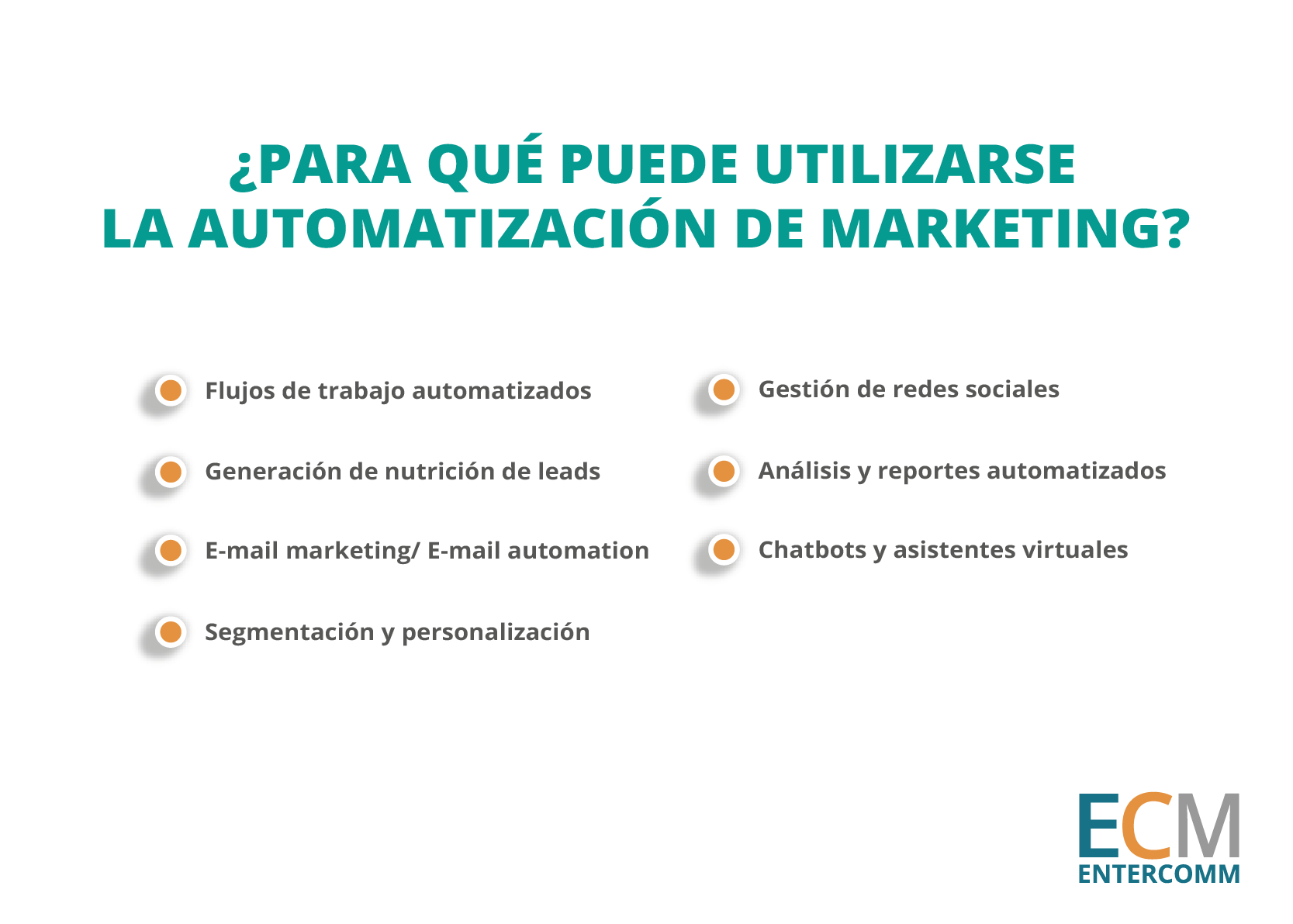 ¿PARA QUÉ PUEDE UTILIZARSE LA AUTOMATIZACIÓN DE MARKETING?

Flujos de trabajo automatizados

Generación de nutrición de leads

E-mail marketing/ E-mail automation

Segmentación y personalización

Gestión de redes sociales

Análisis y reportes automatizados

Chatbots y asistentes virtuales

ECM
ENTERCOMM